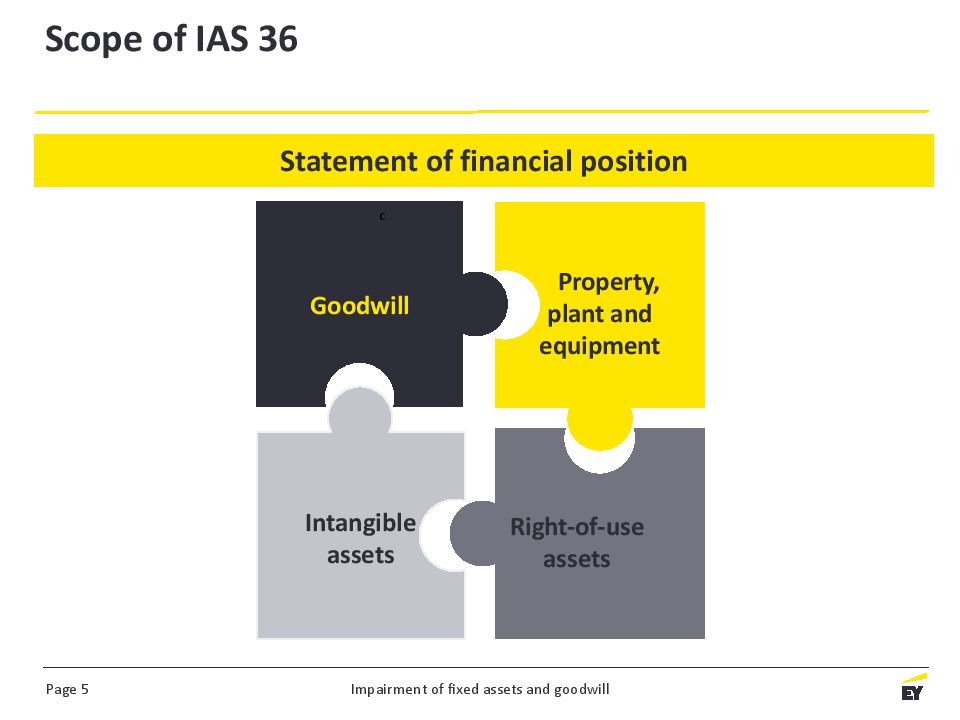 Scope of IAS 36

Statement of financial position

c

Goodwill

Property, plant and equipment

Intangible assets

Right-of-use assets

Page 5

Impairment of fixed assets and goodwill

EY